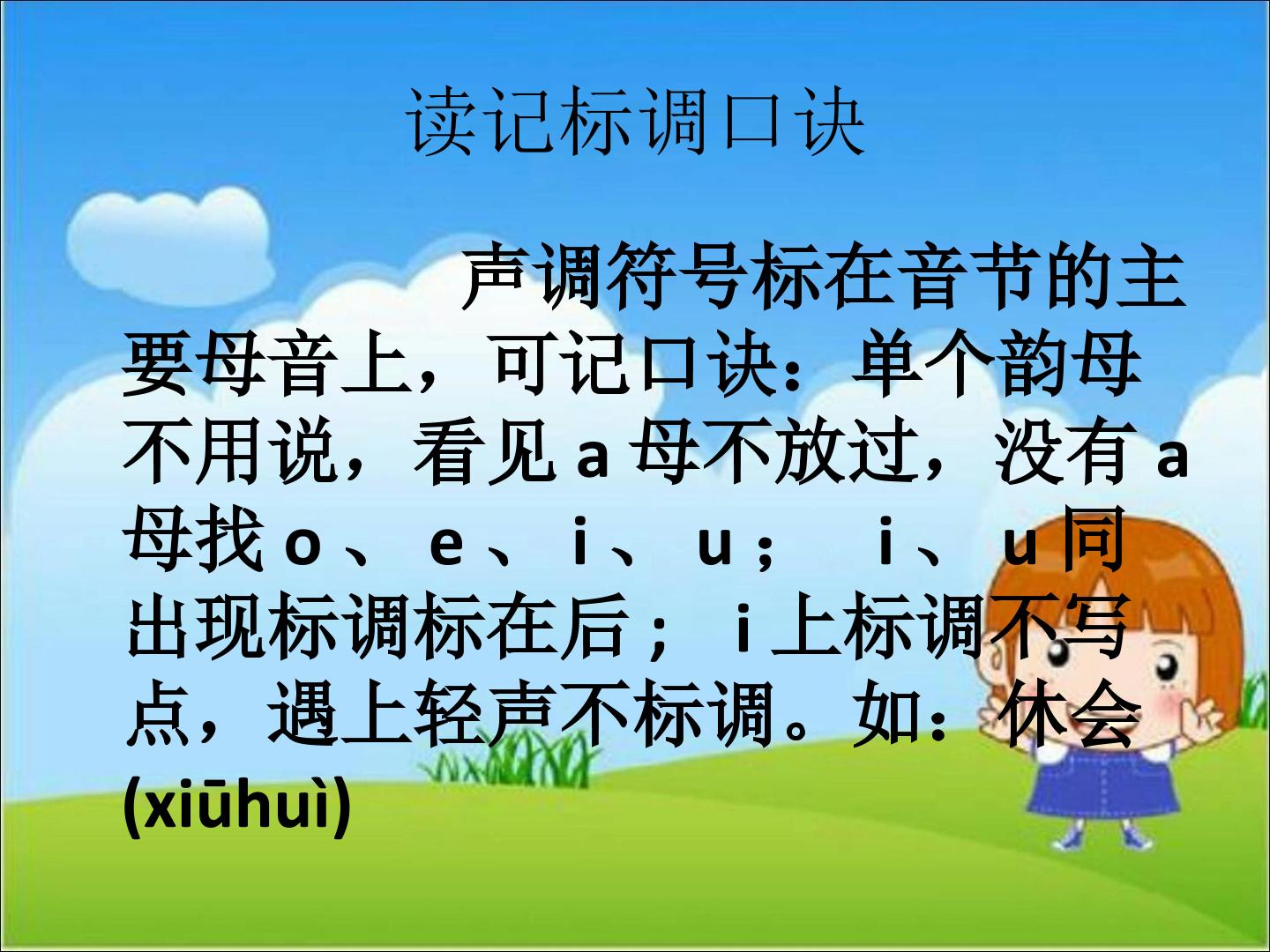 读记标调口诀

声调符号标在音节的主要母音上，可记口诀：单个韵母不用说，看见 a 母不放过，没有 a 母找 o 、 e 、 i 、 u ； i 、 u 同出现标调标在后； i 上标调不写点，遇上轻声不标调。如：休会 (xiūhuì)